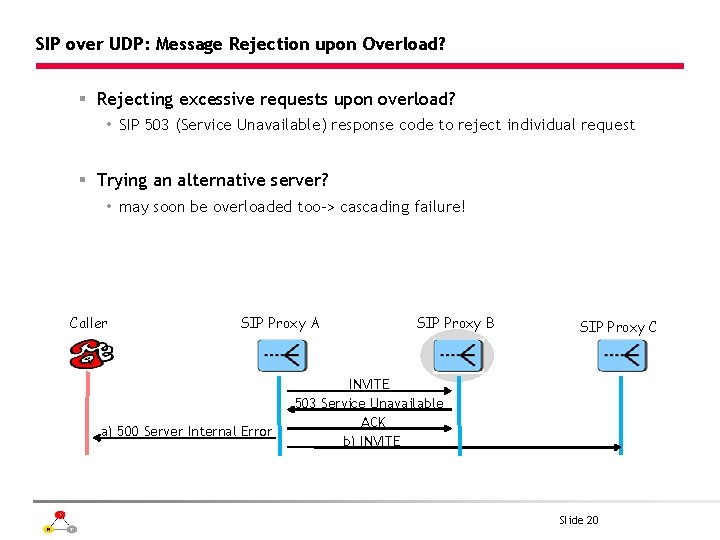 SIP over UDP: Message Rejection upon Overload?

▪ Rejecting excessive requests upon overload?
• SIP 503 (Service Unavailable) response code to reject individual request

▪ Trying an alternative server?
• may soon be overloaded too-> cascading failure!

Caller

SIP Proxy A

SIP Proxy B

SIP Proxy C

INVITE

503 Service Unavailable

ACK

a) 500 Server Internal Error

b) INVITE

Slide 20